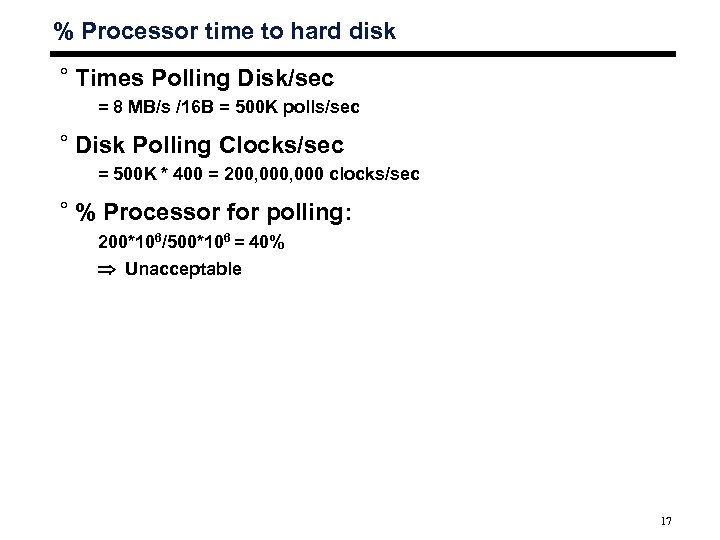 % Processor time to hard disk

° Times Polling Disk/sec

= 8 MB/s /16B = 500K polls/sec

° Disk Polling Clocks/sec

= 500K * 400 = 200,000,000 clocks/sec

° % Processor for polling:

$200*10^6/500*10^6 = 40\%$

$\Rightarrow$ Unacceptable

17